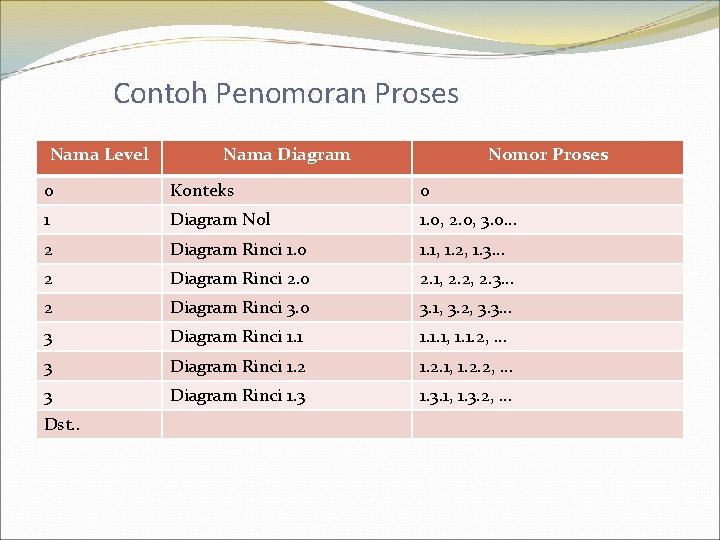 Contoh Penomoran Proses

| Nama Level | Nama Diagram | Nomor Proses |
|---|---|---|
| 0 | Konteks | 0 |
| 1 | Diagram Nol | 1.0, 2.0, 3.0… |
| 2 | Diagram Rinci 1.0 | 1.1, 1.2, 1.3… |
| 2 | Diagram Rinci 2.0 | 2.1, 2.2, 2.3… |
| 2 | Diagram Rinci 3.0 | 3.1, 3.2, 3.3… |
| 3 | Diagram Rinci 1.1 | 1.1.1, 1.1.2, … |
| 3 | Diagram Rinci 1.2 | 1.2.1, 1.2.2, … |
| 3 | Diagram Rinci 1.3 | 1.3.1, 1.3.2, … |
| Dst. | | |